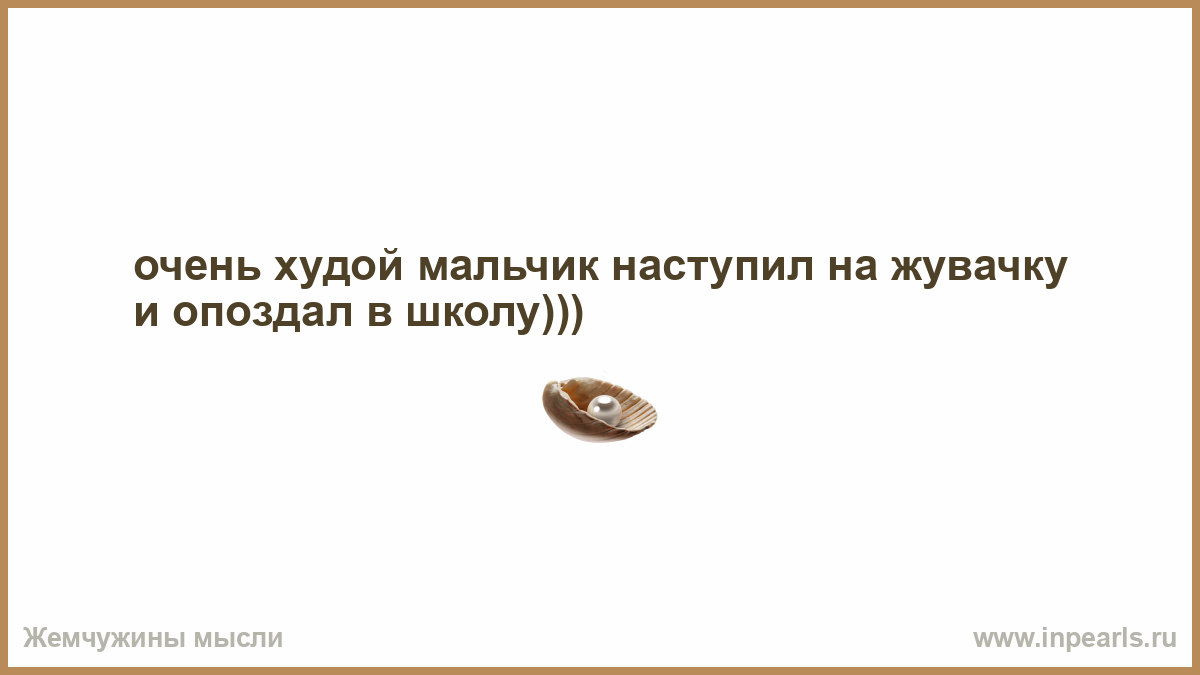 очень худой мальчик наступил на жувачку и опоздал в школу)))

Жемчужины мысли

www.inpearls.ru